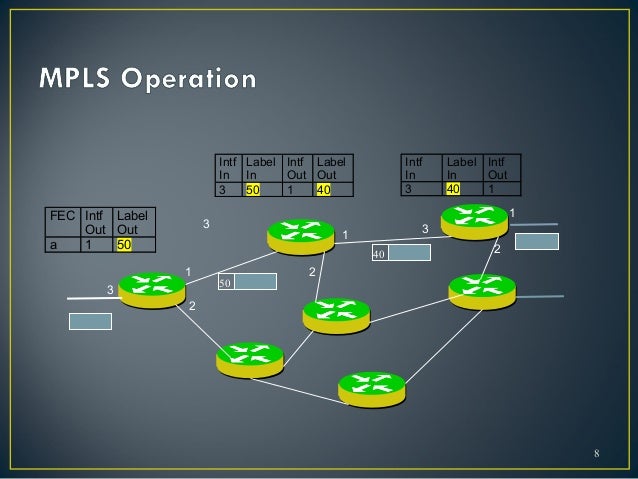 MPLS Operation

| Intf In | Label In | Intf Out | Label Out |
|---|---|---|---|
| 3 | 50 | 1 | 40 |

| Intf In | Label In | Intf Out |
|---|---|---|
| 3 | 40 | 1 |

| FEC | Intf Out | Label Out |
|---|---|---|
| a | 1 | 50 |

3
1
3
1
2
40
1
2
50
3
2

8